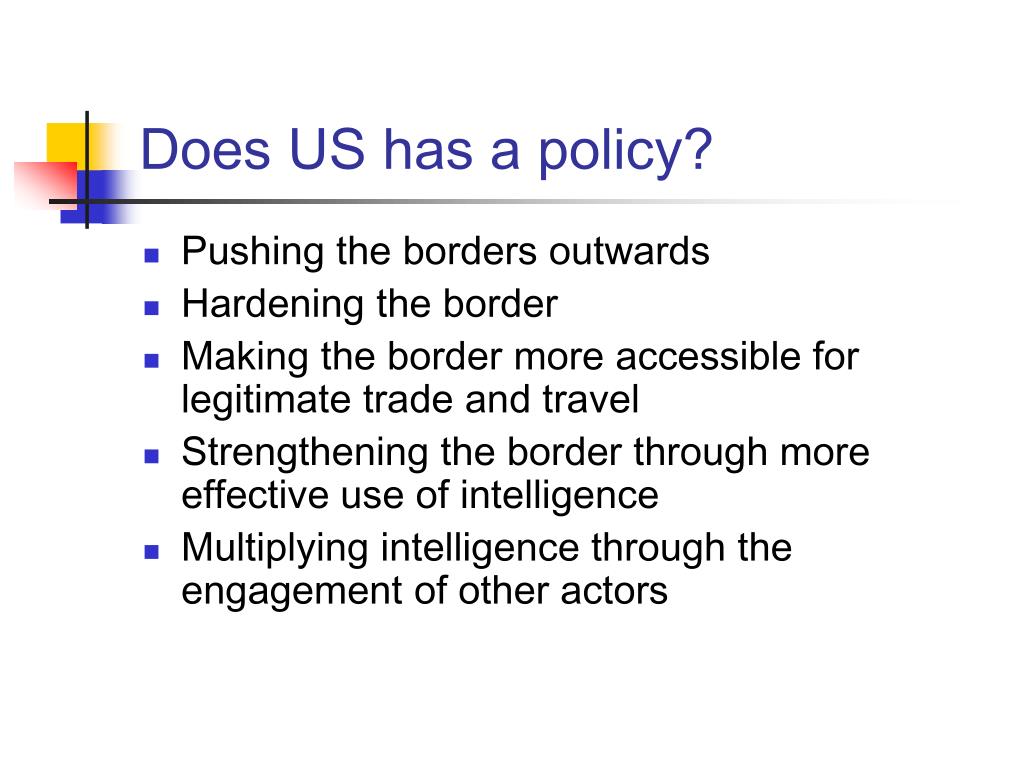 Does US has a policy?

- Pushing the borders outwards
- Hardening the border
- Making the border more accessible for legitimate trade and travel
- Strengthening the border through more effective use of intelligence
- Multiplying intelligence through the engagement of other actors